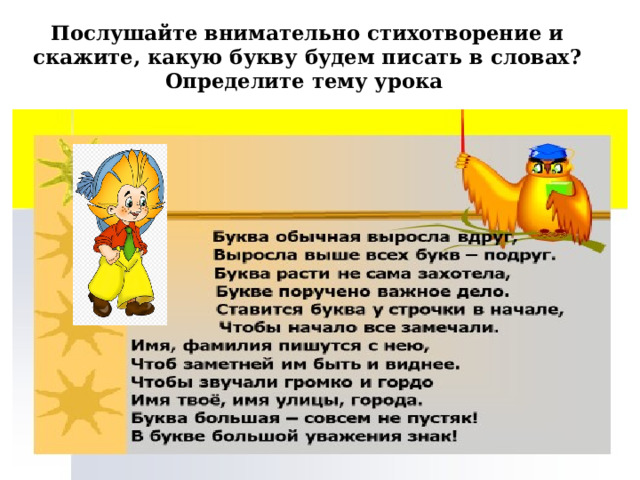 Послушайте внимательно стихотворение и скажите, какую букву будем писать в словах? Определите тему урока

Буква обычная выросла вдруг,
Выросла выше всех букв – подруг.
Буква расти не сама захотела,
Букве поручено важное дело.
Ставится буква у строчки в начале,
Чтобы начало все замечали.
Имя, фамилия пишутся с нею,
Чтоб заметней им быть и виднее.
Чтобы звучали громко и гордо
Имя твоё, имя улицы, города.
Буква большая – совсем не пустяк!
В букве большой уважения знак!